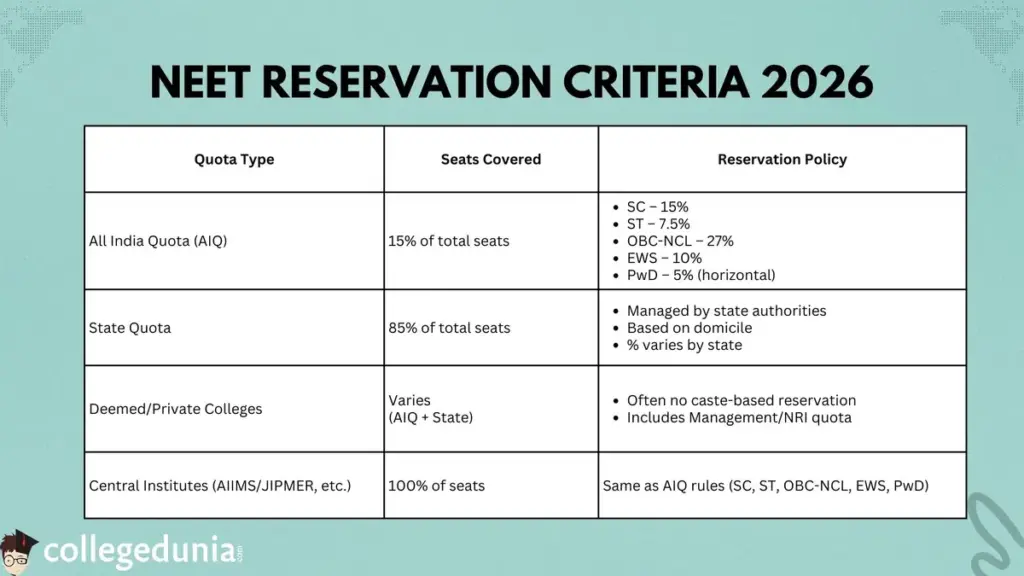 NEET RESERVATION CRITERIA 2026

| Quota Type | Seats Covered | Reservation Policy |
|---|---|---|
| All India Quota (AIQ) | 15% of total seats | • SC – 15% • ST – 7.5% • OBC-NCL – 27% • EWS – 10% • PwD – 5% (horizontal) |
| State Quota | 85% of total seats | • Managed by state authorities • Based on domicile • % varies by state |
| Deemed/Private Colleges | Varies (AIQ + State) | • Often no caste-based reservation • Includes Management/NRI quota |
| Central Institutes (AIIMS/JIPMER, etc.) | 100% of seats | Same as AIQ rules (SC, ST, OBC-NCL, EWS, PwD) |

collegedunia .com